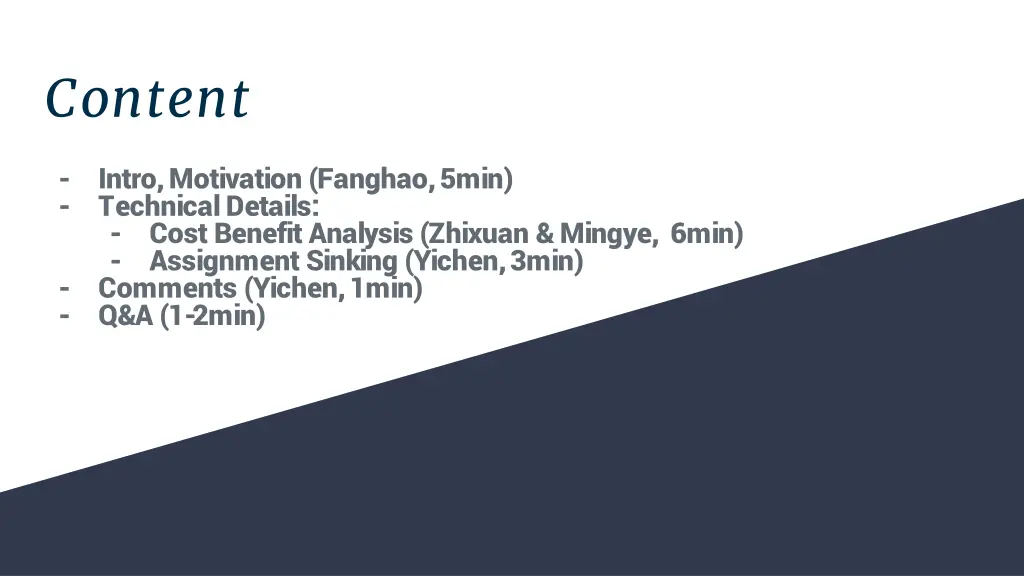 Content

- Intro, Motivation (Fanghao, 5min)
- Technical Details:
  - Cost Benefit Analysis (Zhixuan & Mingye, 6min)
  - Assignment Sinking (Yichen, 3min)
- Comments (Yichen, 1min)
- Q&A (1-2min)